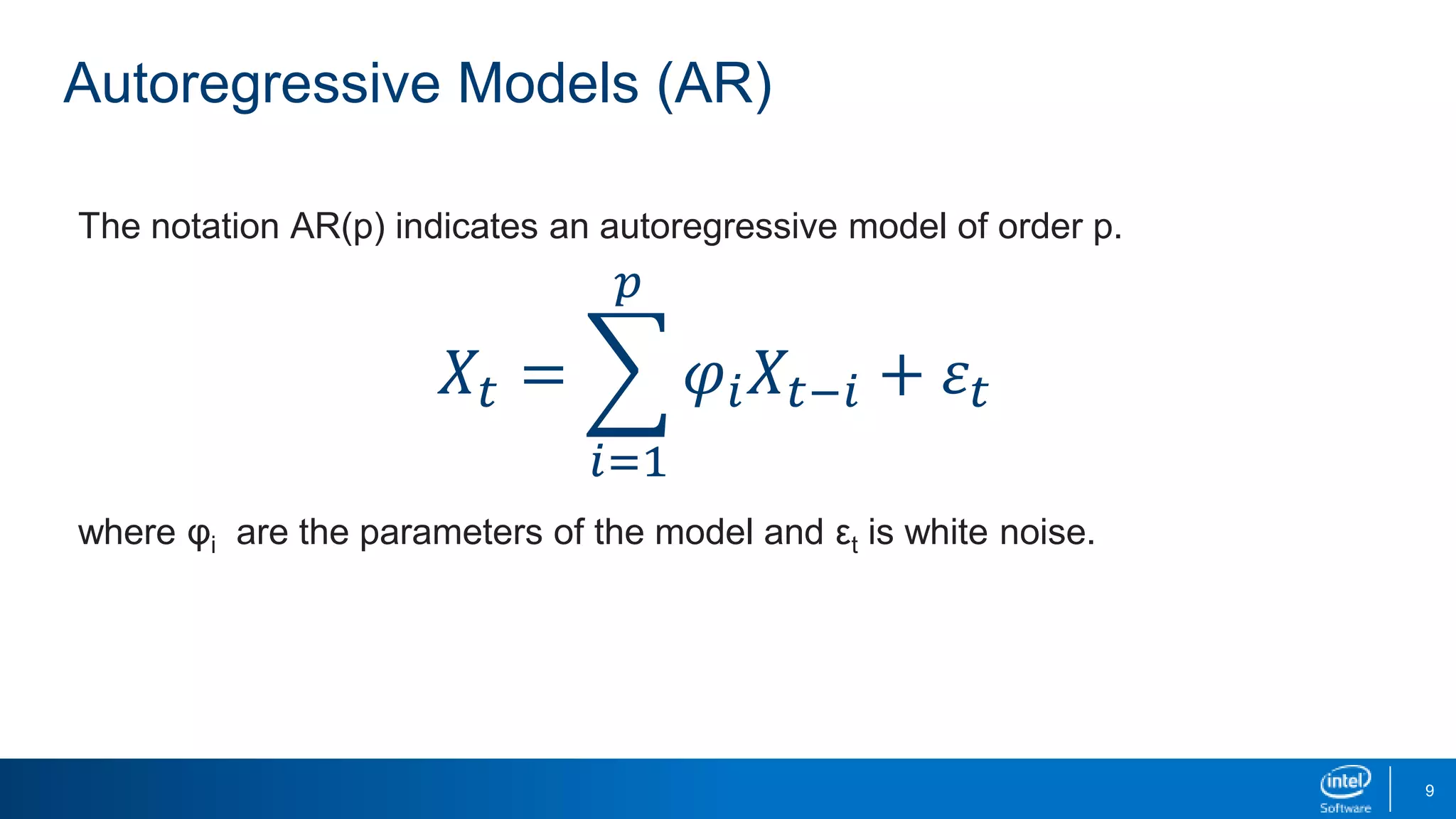 Autoregressive Models (AR)

The notation AR(p) indicates an autoregressive model of order p.

$X_t = \sum_{i=1}^{p} \varphi_i X_{t-i} + \varepsilon_t$

where $\varphi_i$ are the parameters of the model and $\varepsilon_t$ is white noise.

intel Software

9